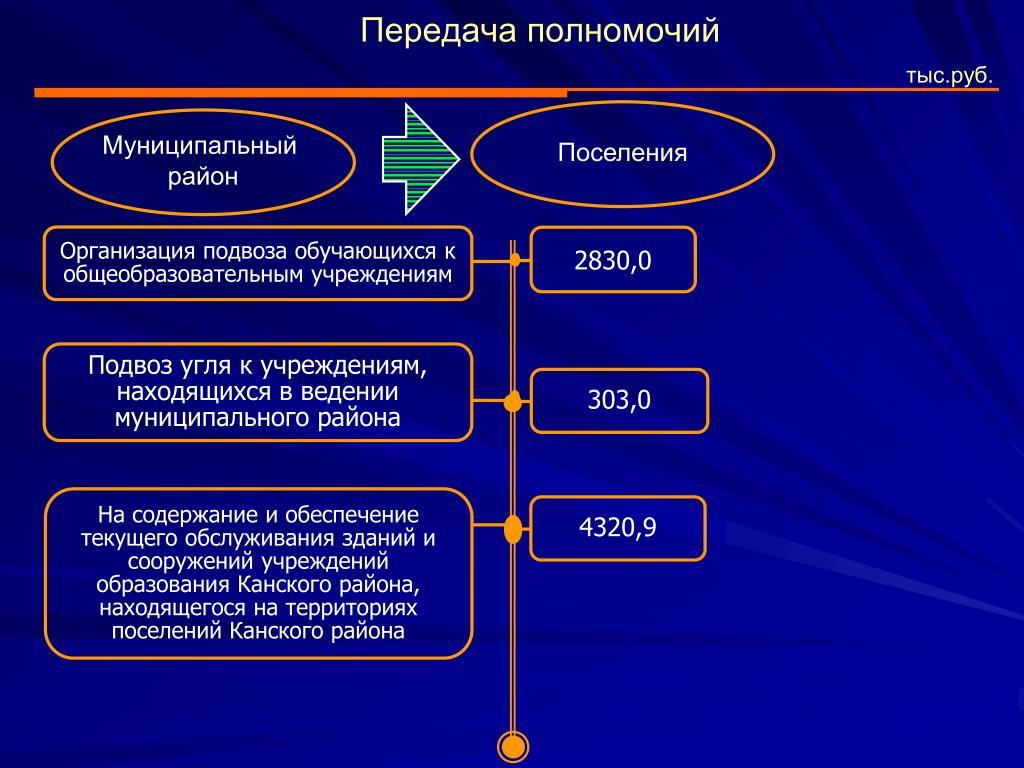 Передача полномочий

тыс.руб.

Муниципальный район

Поселения

Организация подвоза обучающихся к общеобразовательным учреждениям

2830,0

Подвоз угля к учреждениям, находящихся в ведении муниципального района

303,0

На содержание и обеспечение текущего обслуживания зданий и сооружений учреждений образования Канского района, находящегося на территориях поселений Канского района

4320,9